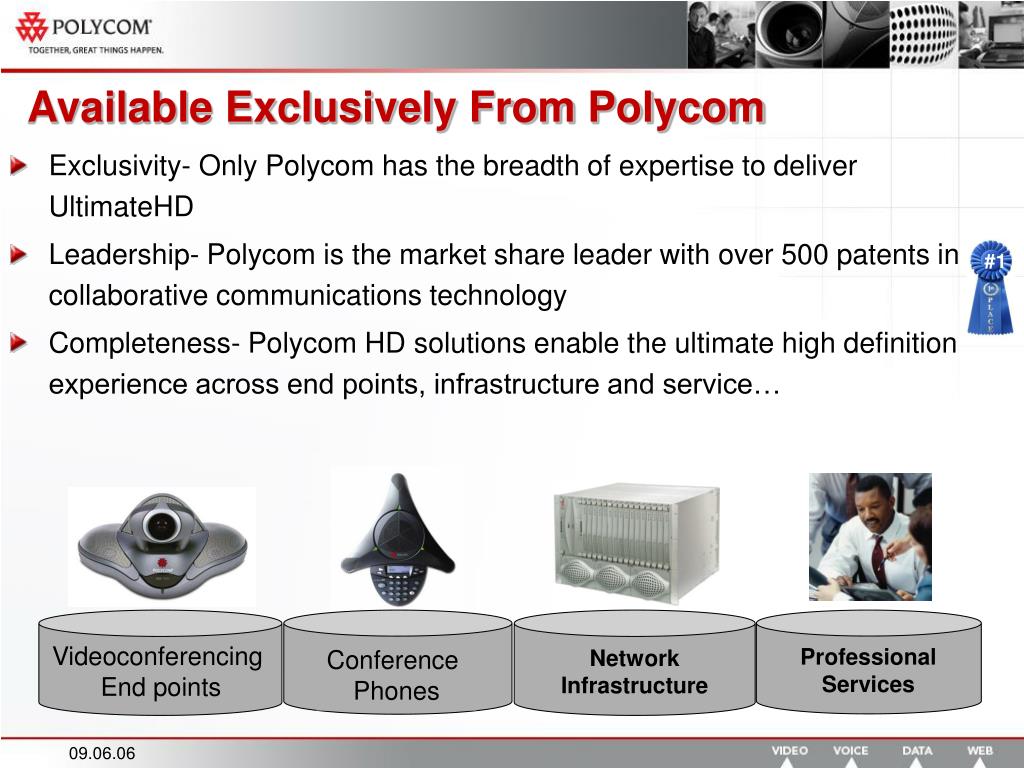 POLYCOM
TOGETHER, GREAT THINGS HAPPEN.

Available Exclusively From Polycom

Exclusivity- Only Polycom has the breadth of expertise to deliver UltimateHD

Leadership- Polycom is the market share leader with over 500 patents in collaborative communications technology

Completeness- Polycom HD solutions enable the ultimate high definition experience across end points, infrastructure and service…

#1
PLACE

Videoconferencing End points

Conference Phones

Network Infrastructure

Professional Services

09.06.06

VIDEO VOICE DATA WEB